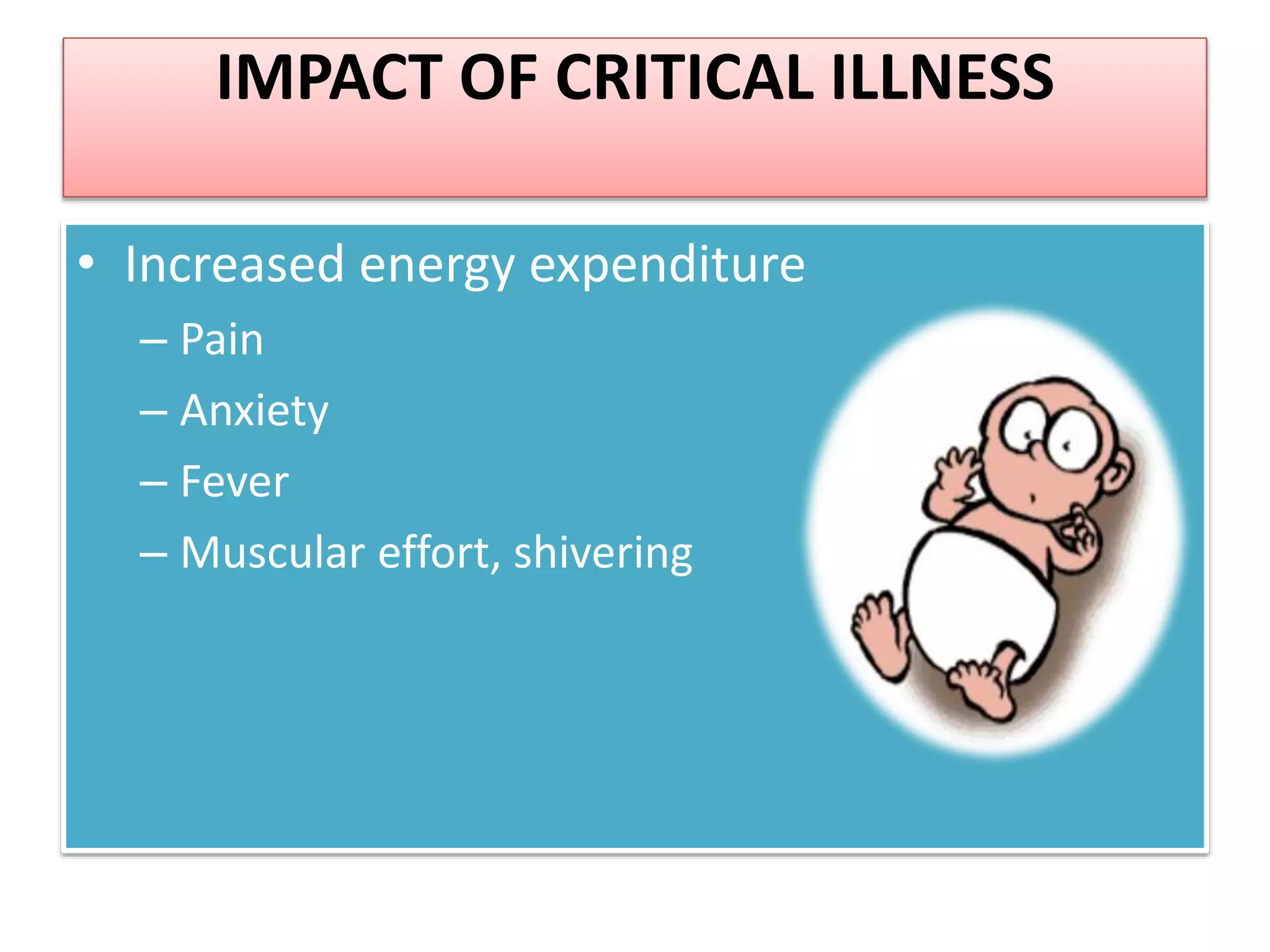 IMPACT OF CRITICAL ILLNESS

• Increased energy expenditure
– Pain
– Anxiety
– Fever
– Muscular effort, shivering